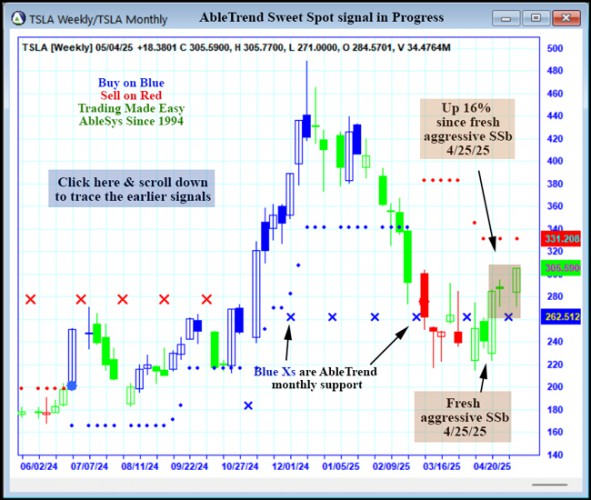 TSLA Weekly/TSLA Monthly

AbleTrend Sweet Spot signal in Progress

TSLA [Weekly] 05/04/25 +18.3801 C 305.5900, H 305.7700, L 271.0000, O 284.5701, V 34.4764M

Buy on Blue
Sell on Red
Trading Made Easy
AbleSys Since 1994

Click here & scroll down to trace the earlier signals

Up 16% since fresh aggressive SSb 4/25/25

Blue Xs are AbleTrend monthly support

Fresh aggressive SSb 4/25/25

500
480
460
440
420
400
380
360
340
331.208
320
305.590
280
262.512
240
220
200
180
160
140

06/02/24 07/07/24 08/11/24 09/22/24 10/27/24 12/01/24 01/05/25 02/09/25 03/16/25 04/20/25